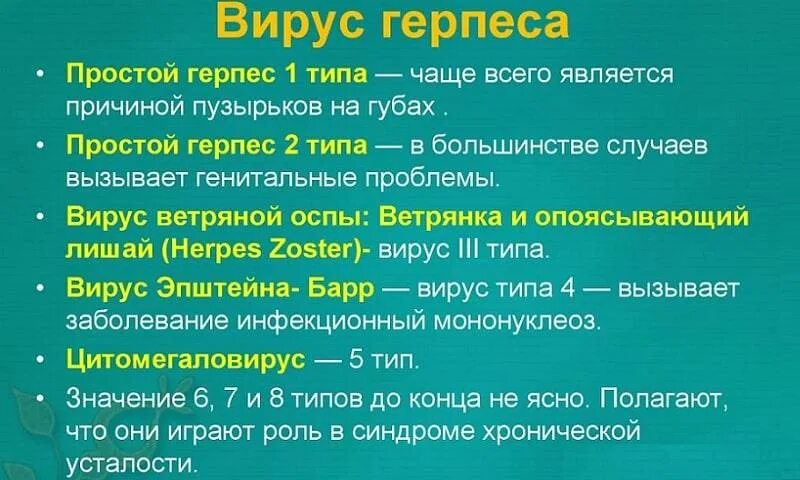 Вирус герпеса

• Простой герпес 1 типа — чаще всего является причиной пузырьков на губах .

• Простой герпес 2 типа — в большинстве случаев вызывает генитальные проблемы.

• Вирус ветряной оспы: Ветрянка и опоясывающий лишай (Herpes Zoster)- вирус III типа.

• Вирус Эпштейна- Барр — вирус типа 4 — вызывает заболевание инфекционный мононуклеоз.

• Цитомегаловирус — 5 тип.

• Значение 6, 7 и 8 типов до конца не ясно. Полагают, что они играют роль в синдроме хронической усталости.